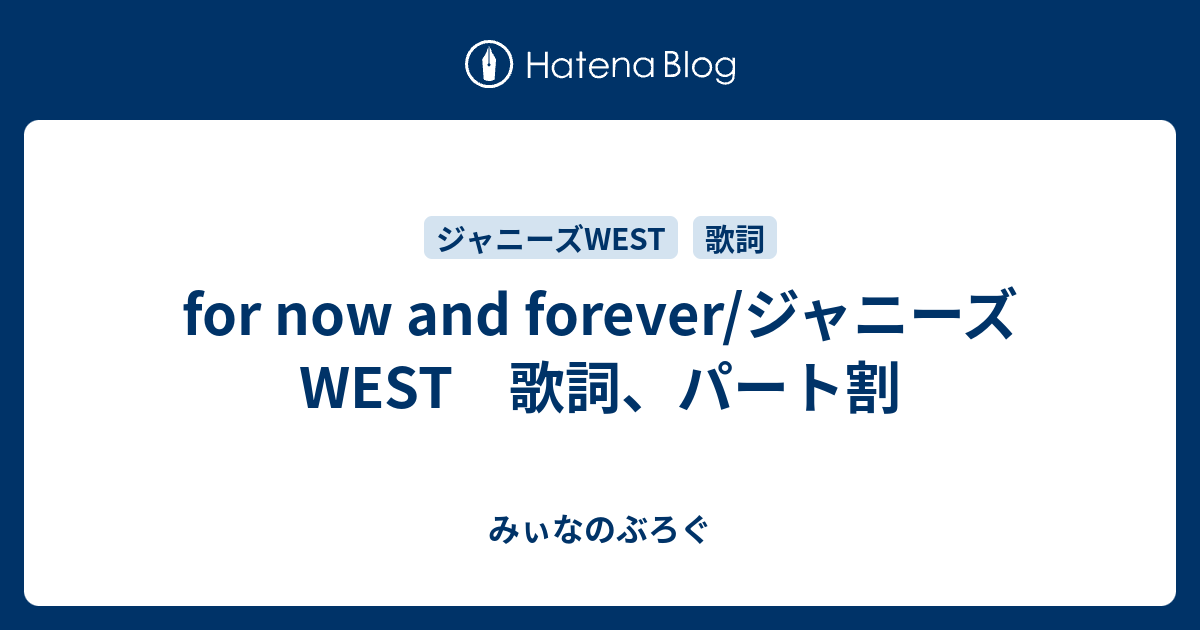 Hatena Blog

ジャニーズWEST

歌詞

for now and forever/ジャニーズWEST　歌詞、パート割

みぃなのぶろぐ